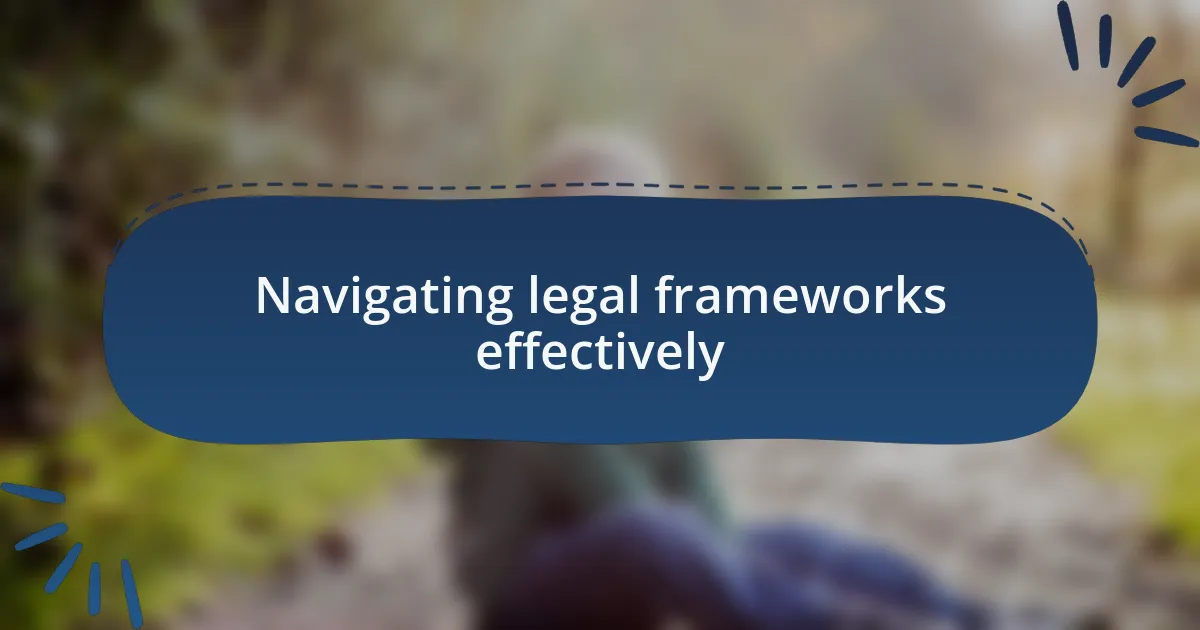 Navigating legal frameworks effectively